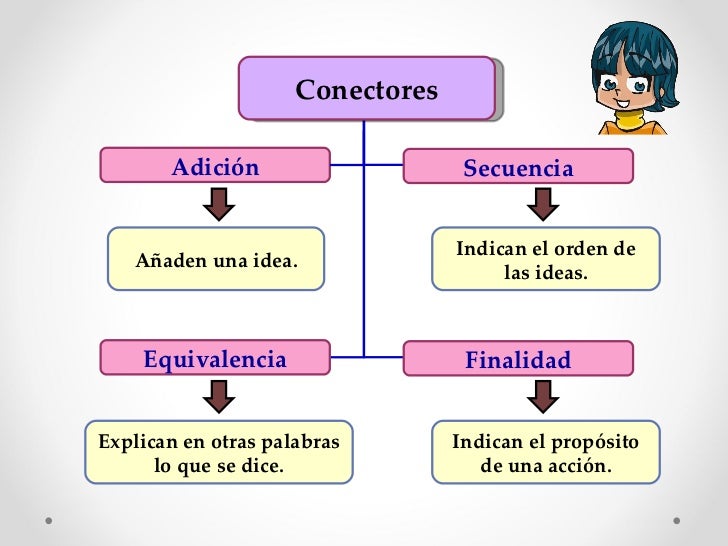 Conectores

Adición

Añaden una idea.

Secuencia

Indican el orden de las ideas.

Equivalencia

Explican en otras palabras lo que se dice.

Finalidad

Indican el propósito de una acción.